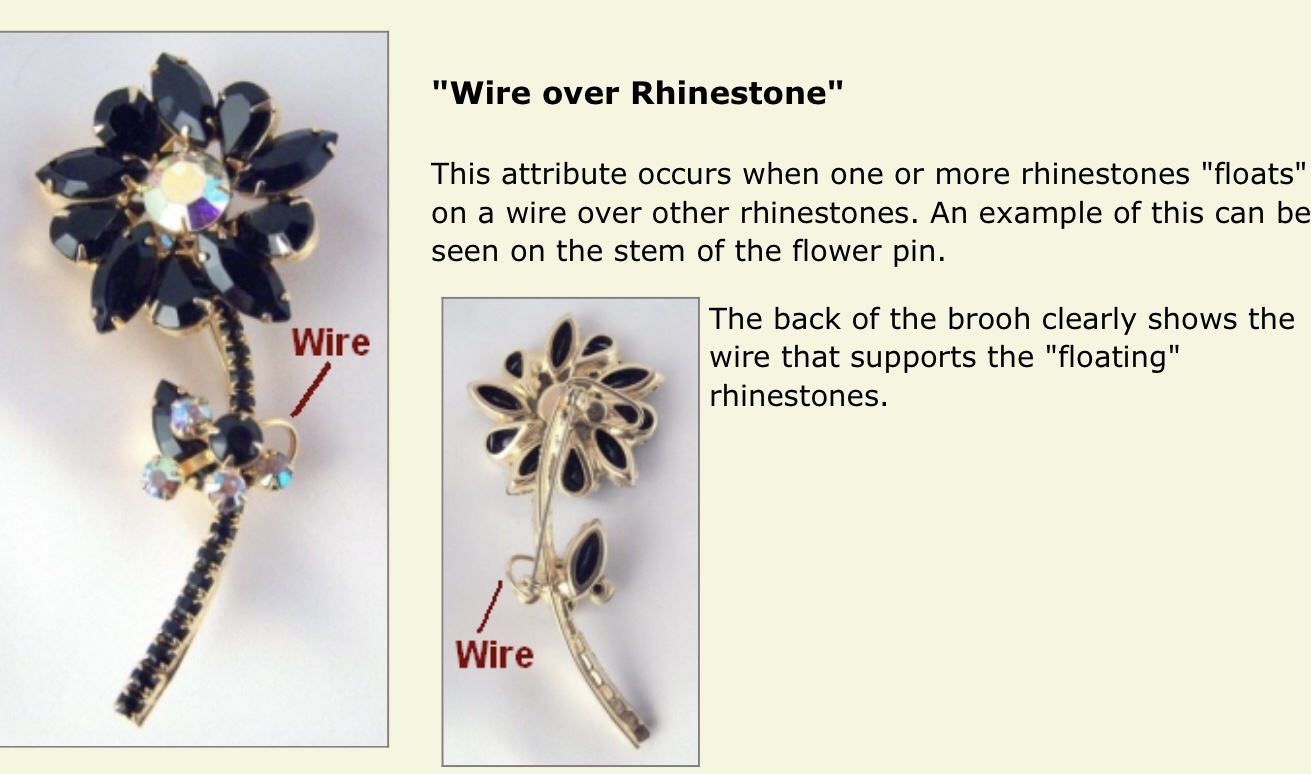 Wire

"Wire over Rhinestone"

This attribute occurs when one or more rhinestones "floats" on a wire over other rhinestones. An example of this can be seen on the stem of the flower pin.

Wire

The back of the brooh clearly shows the wire that supports the "floating" rhinestones.